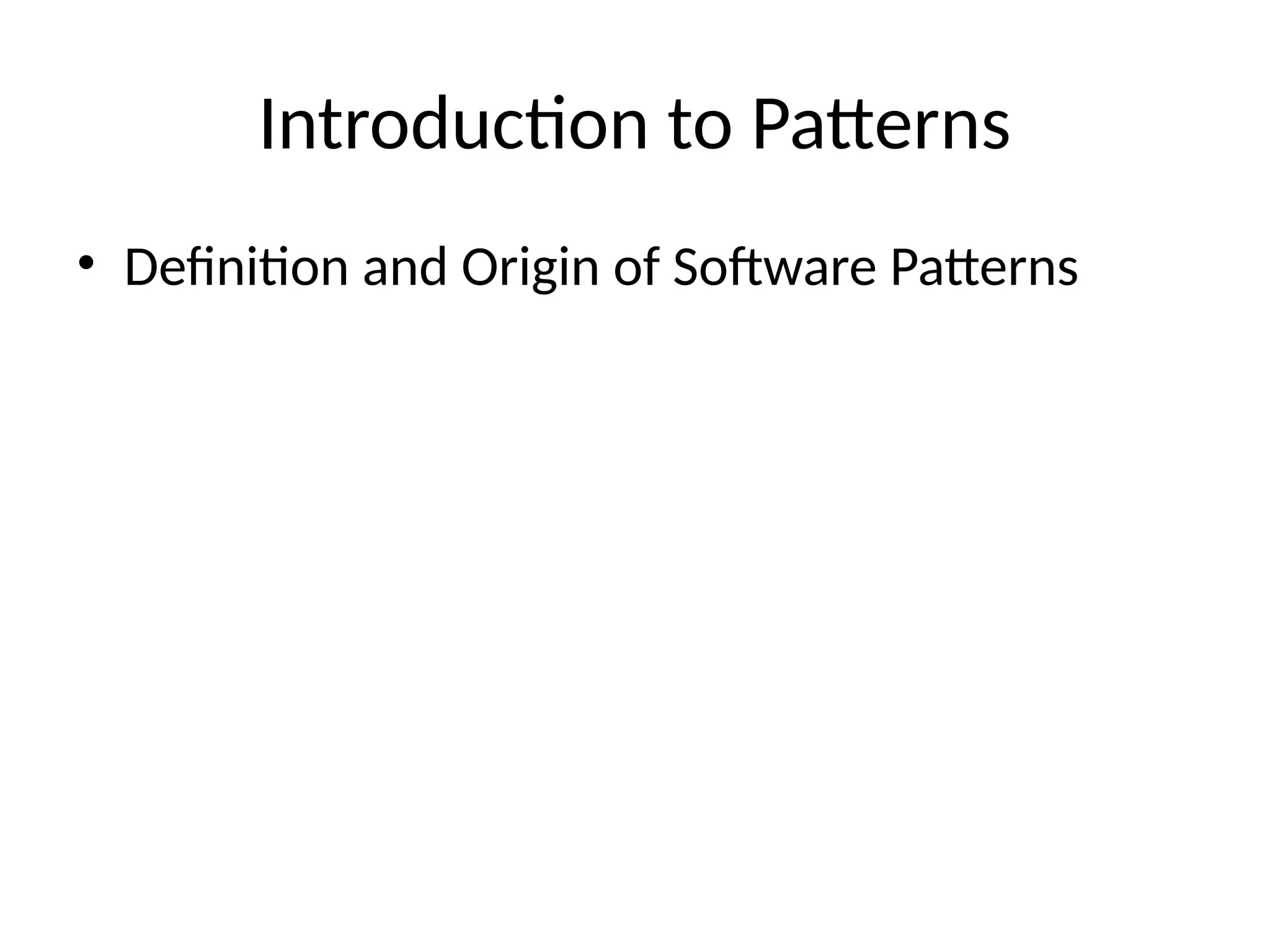 Introduction to Patterns

• Definition and Origin of Software Patterns